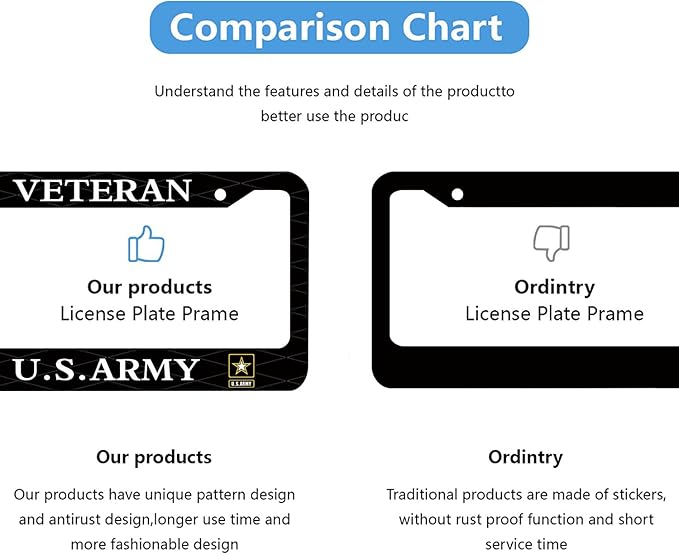 Comparison Chart

Understand the features and details of the productto better use the produc

VETERAN

Our products
License Plate Prame

U.S.ARMY

U.S.ARMY

Ordintry
License Plate Prame

Our products

Our products have unique pattern design and antirust design,longer use time and more fashionable design

Ordintry

Traditional products are made of stickers, without rust proof function and short service time